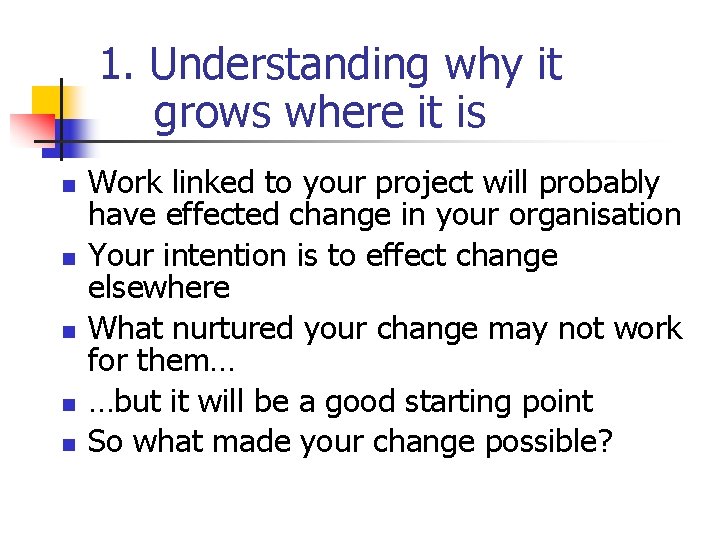 1. Understanding why it grows where it is

- Work linked to your project will probably have effected change in your organisation
- Your intention is to effect change elsewhere
- What nurtured your change may not work for them…
- …but it will be a good starting point
- So what made your change possible?